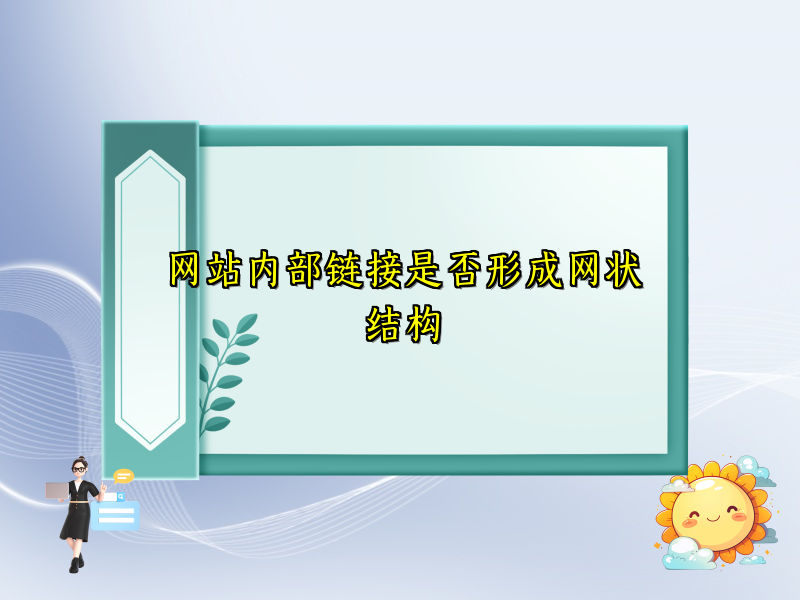 网站内部链接是否形成网状结构